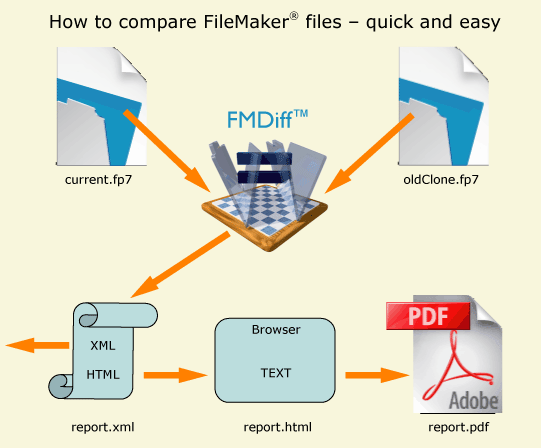 How to compare FileMaker® files – quick and easy

FMDiff™

current.fp7

oldClone.fp7

XML

HTML

Browser

TEXT

PDF

Adobe

report.xml

report.html

report.pdf